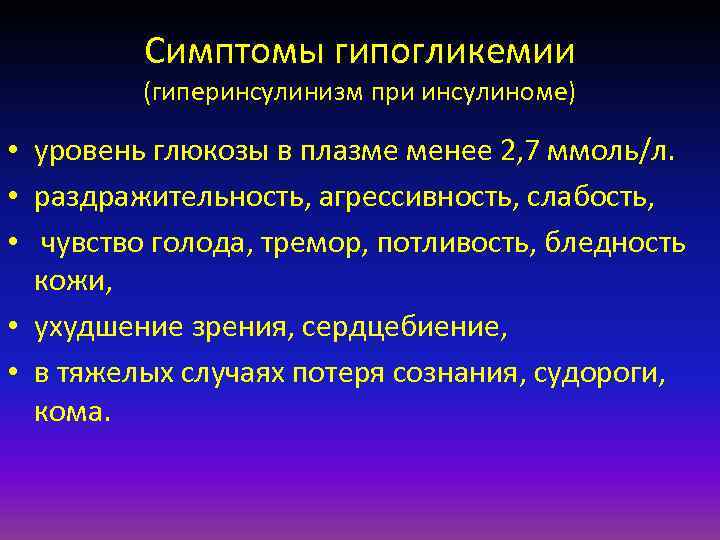 Симптомы гипогликемии
(гиперинсулинизм при инсулиноме)

• уровень глюкозы в плазме менее 2,7 ммоль/л.
• раздражительность, агрессивность, слабость,
• чувство голода, тремор, потливость, бледность кожи,
• ухудшение зрения, сердцебиение,
• в тяжелых случаях потеря сознания, судороги, кома.